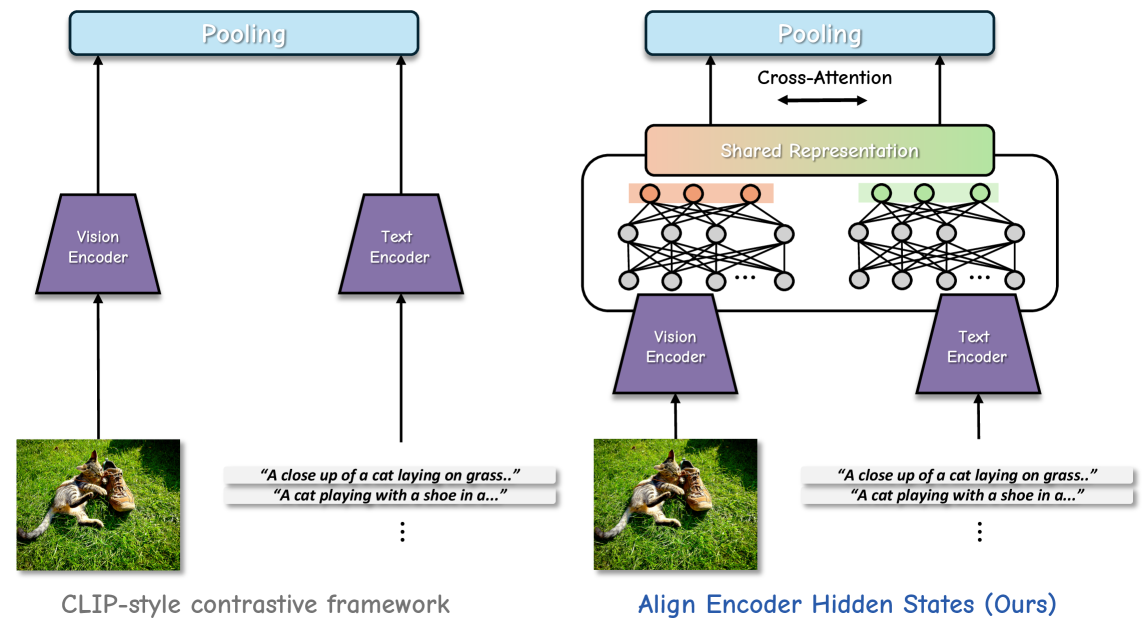 Pooling

Vision Encoder

Text Encoder

"A close up of a cat laying on grass.."
"A cat playing with a shoe in a..."
⋮

CLIP-style contrastive framework

Pooling

Cross-Attention

Shared Representation

...

...

Vision Encoder

Text Encoder

"A close up of a cat laying on grass.."
"A cat playing with a shoe in a..."
⋮

Align Encoder Hidden States (Ours)